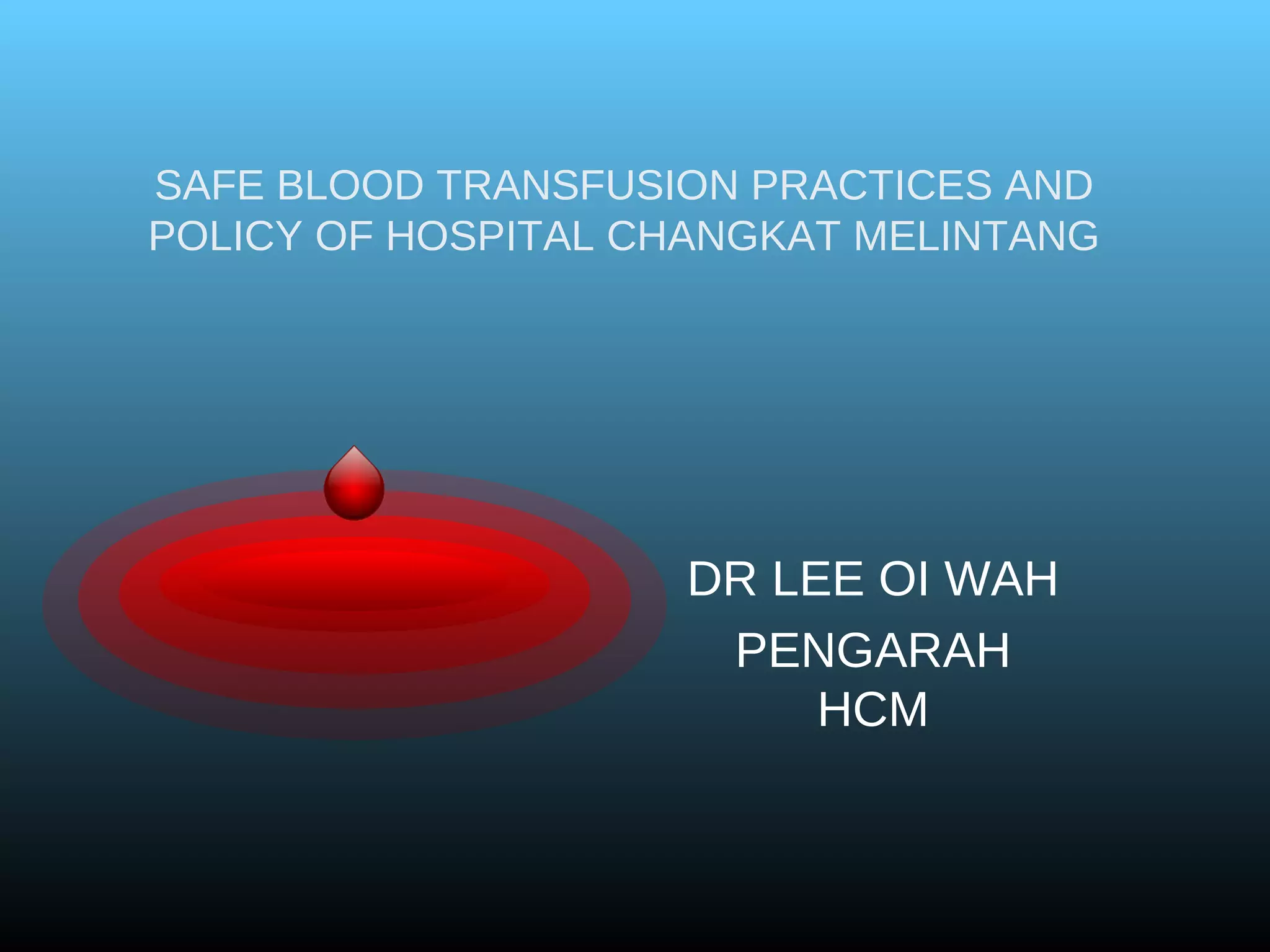 SAFE BLOOD TRANSFUSION PRACTICES AND POLICY OF HOSPITAL CHANGKAT MELINTANG

DR LEE OI WAH

PENGARAH
HCM